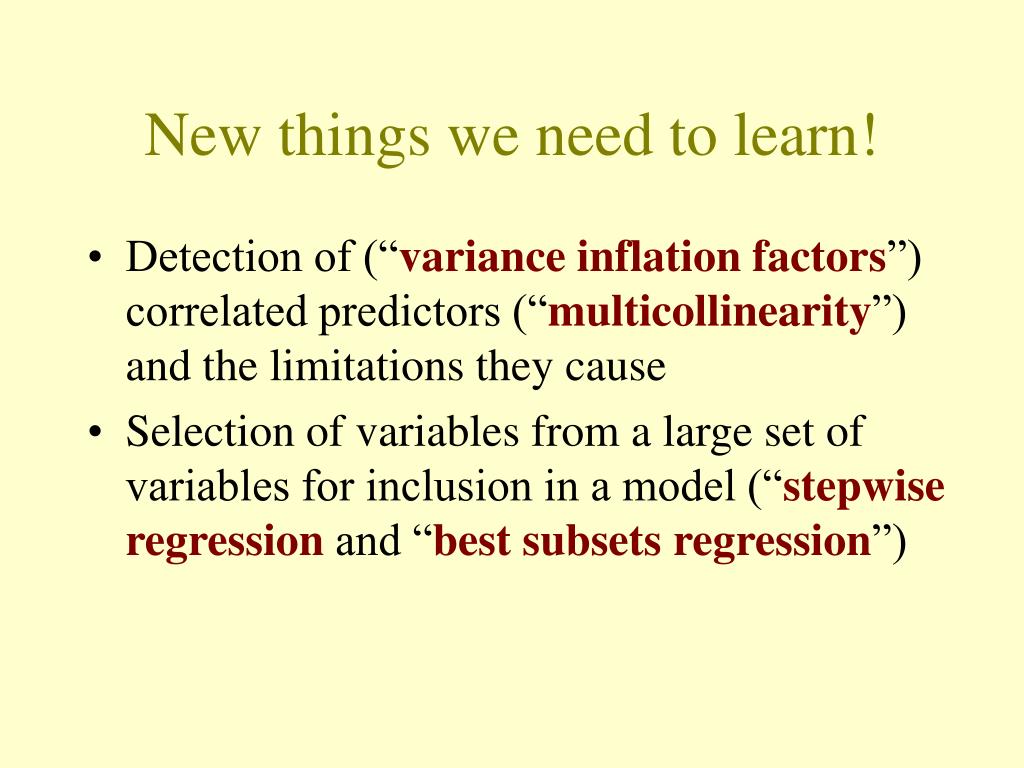 New things we need to learn!

• Detection of (“variance inflation factors”) correlated predictors (“multicollinearity”) and the limitations they cause

• Selection of variables from a large set of variables for inclusion in a model (“stepwise regression and “best subsets regression”)